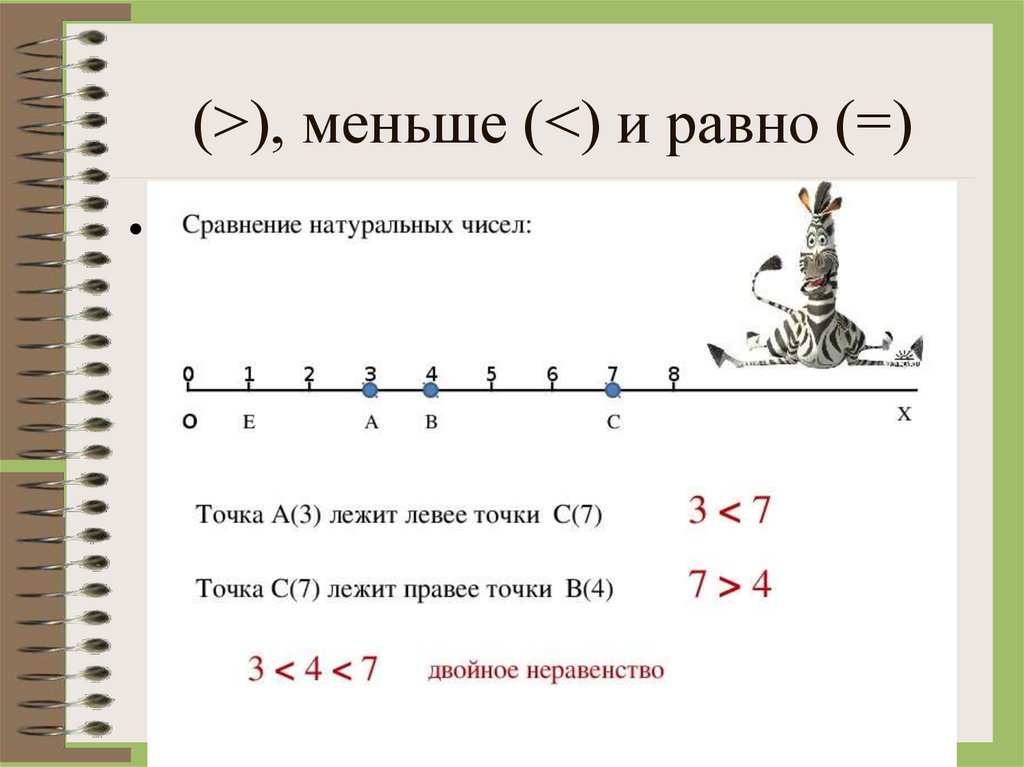 (>), меньше (<) и равно (=)

Сравнение натуральных чисел:

0 1 2 3 4 5 6 7 8

O E A B C X

Точка A(3) лежит левее точки C(7) $3 < 7$

Точка C(7) лежит правее точки B(4) $7 > 4$

$3 < 4 < 7$ двойное неравенство